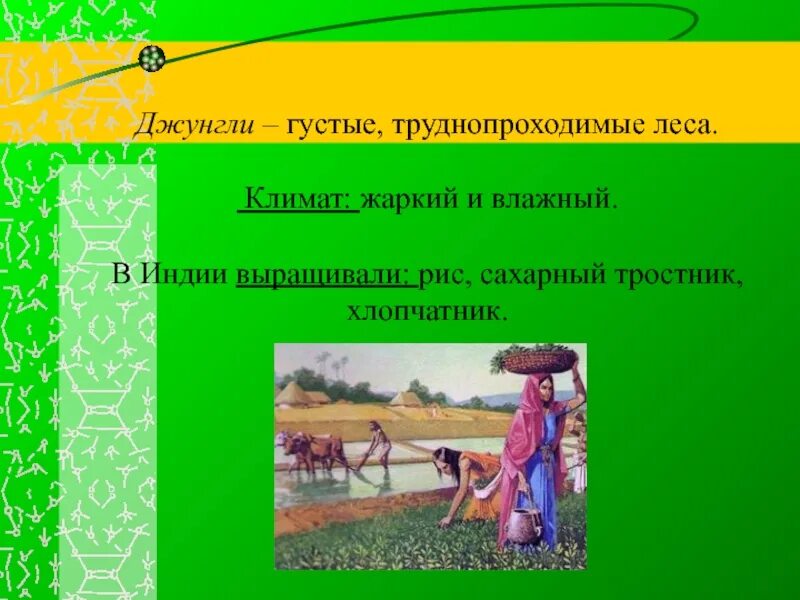 Джунгли – густые, труднопроходимые леса.

Климат: жаркий и влажный.

В Индии выращивали: рис, сахарный тростник, хлопчатник.